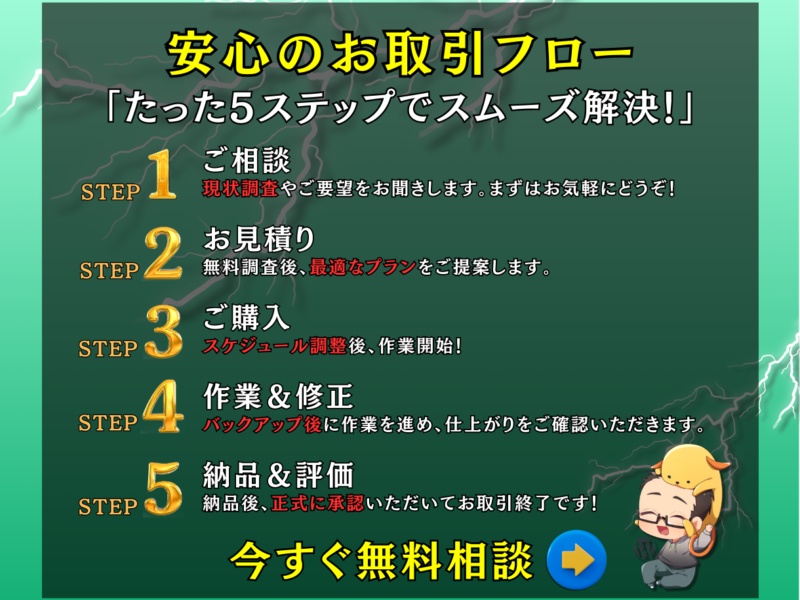 安心のお取引フロー
「たった5ステップでスムーズ解決!」

STEP 1
ご相談
現状調査やご要望をお聞きします。まずはお気軽にどうぞ!

STEP 2
お見積り
無料調査後、最適なプランをご提案します。

STEP 3
ご購入
スケジュール調整後、作業開始!

STEP 4
作業&修正
バックアップ後に作業を進め、仕上がりをご確認いただきます。

STEP 5
納品&評価
納品後、正式に承認いただいてお取引終了です!

今すぐ無料相談